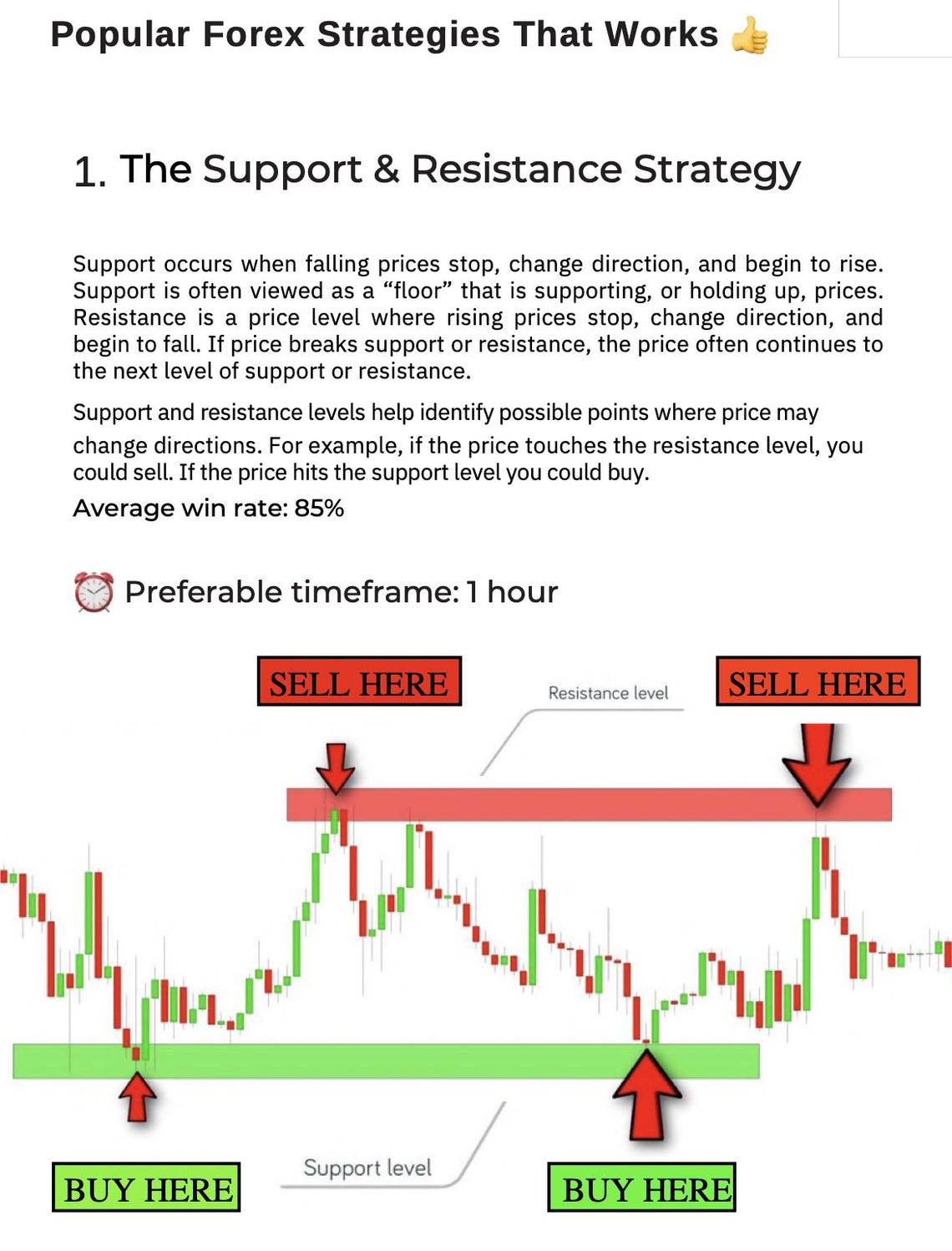 Popular Forex Strategies That Works 👍

1. The Support & Resistance Strategy

Support occurs when falling prices stop, change direction, and begin to rise. Support is often viewed as a “floor” that is supporting, or holding up, prices. Resistance is a price level where rising prices stop, change direction, and begin to fall. If price breaks support or resistance, the price often continues to the next level of support or resistance.

Support and resistance levels help identify possible points where price may change directions. For example, if the price touches the resistance level, you could sell. If the price hits the support level you could buy.

Average win rate: 85%

⏰ Preferable timeframe: 1 hour

SELL HERE

Resistance level

SELL HERE

BUY HERE

Support level

BUY HERE